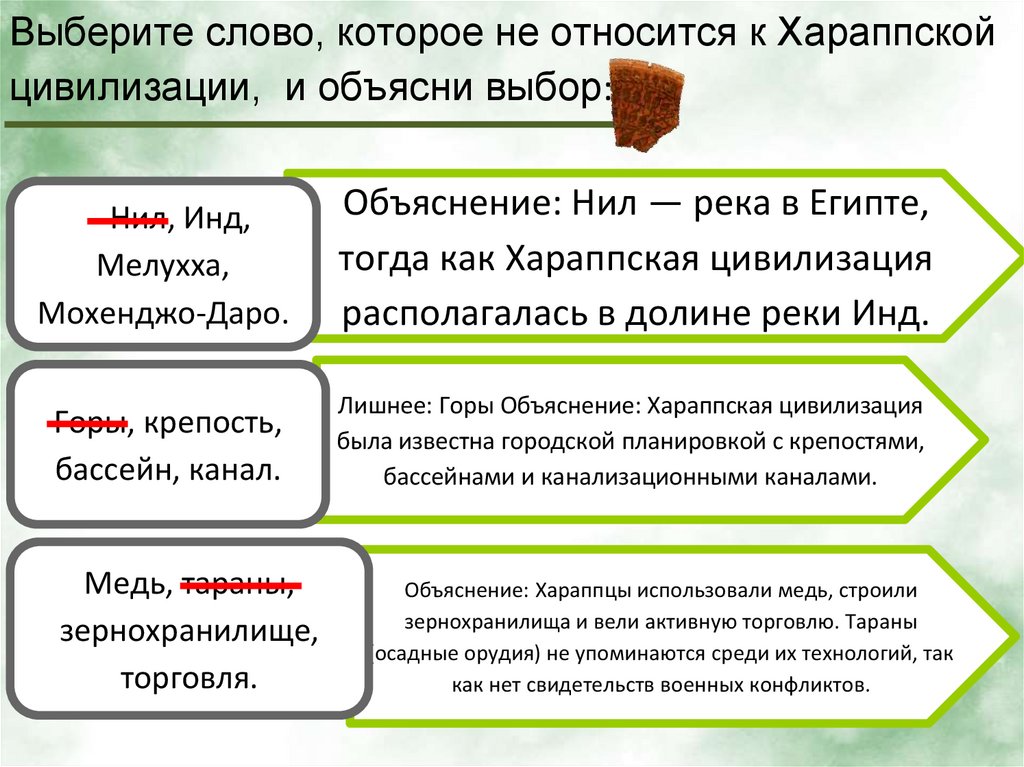 Выберите слово, которое не относится к Хараппской цивилизации, и объясни выбор:

Нил, Инд, Мелухха, Мохенджо-Даро.

Объяснение: Нил — река в Египте, тогда как Хараппская цивилизация располагалась в долине реки Инд.

Горы, крепость, бассейн, канал.

Лишнее: Горы Объяснение: Хараппская цивилизация была известна городской планировкой с крепостями, бассейнами и канализационными каналами.

Медь, тараны, зернохранилище, торговля.

Объяснение: Хараппцы использовали медь, строили зернохранилища и вели активную торговлю. Тараны (осадные орудия) не упоминаются среди их технологий, так как нет свидетельств военных конфликтов.